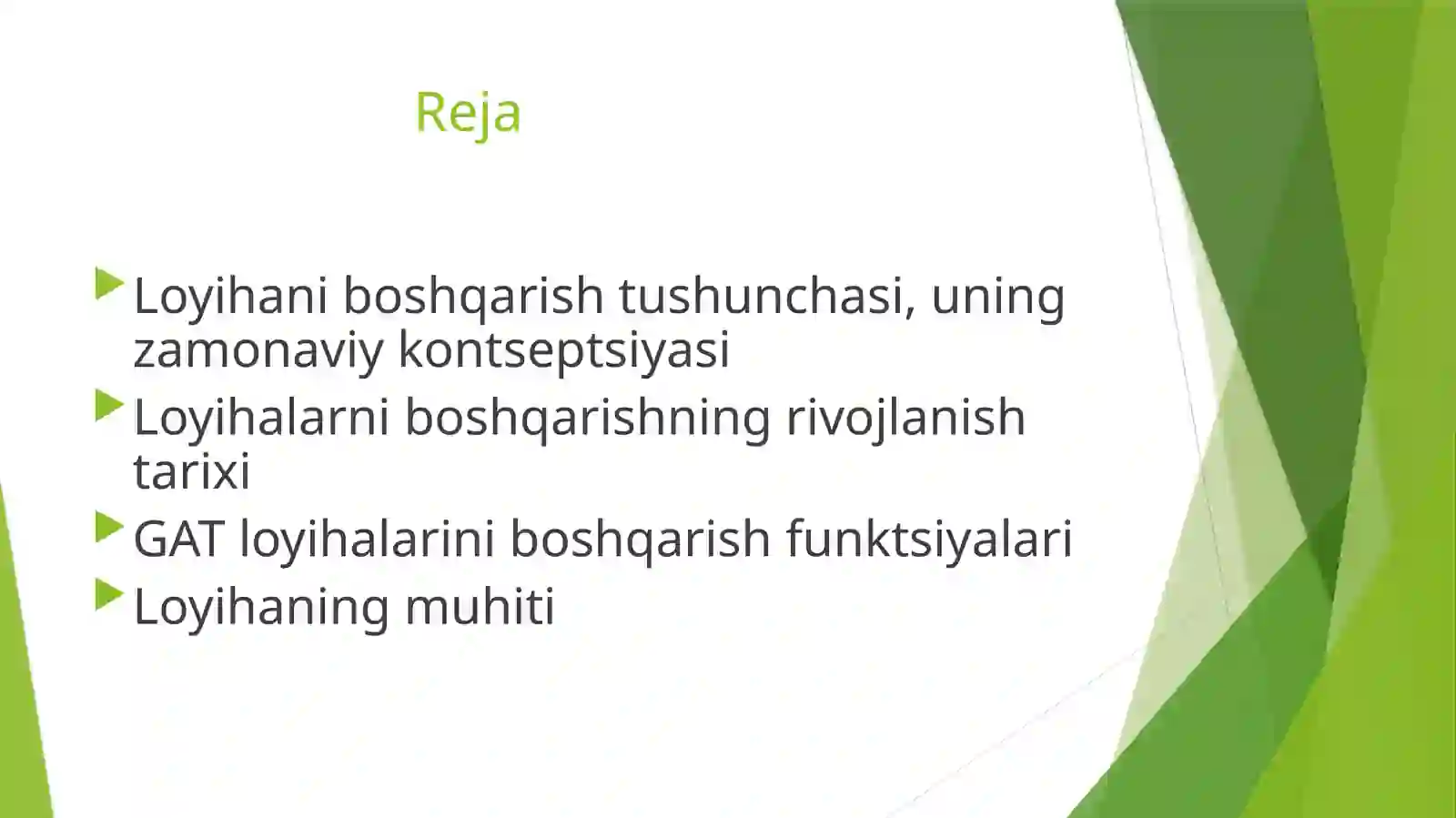 Reja

Loyihani boshqarish tushunchasi, uning zamonaviy kontseptsiyasi

Loyihalarni boshqarishning rivojlanish tarixi

GAT loyihalarini boshqarish funktsiyalari

Loyihaning muhiti